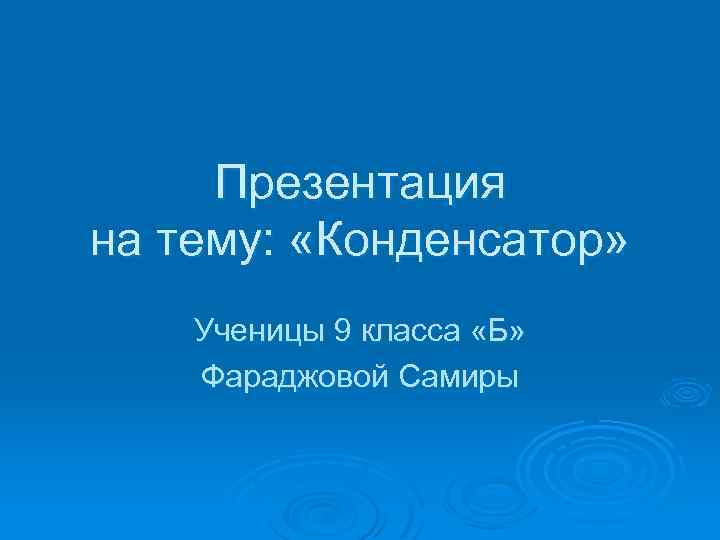 Презентация
на тему: «Конденсатор»

Ученицы 9 класса «Б»
Фараджовой Самиры